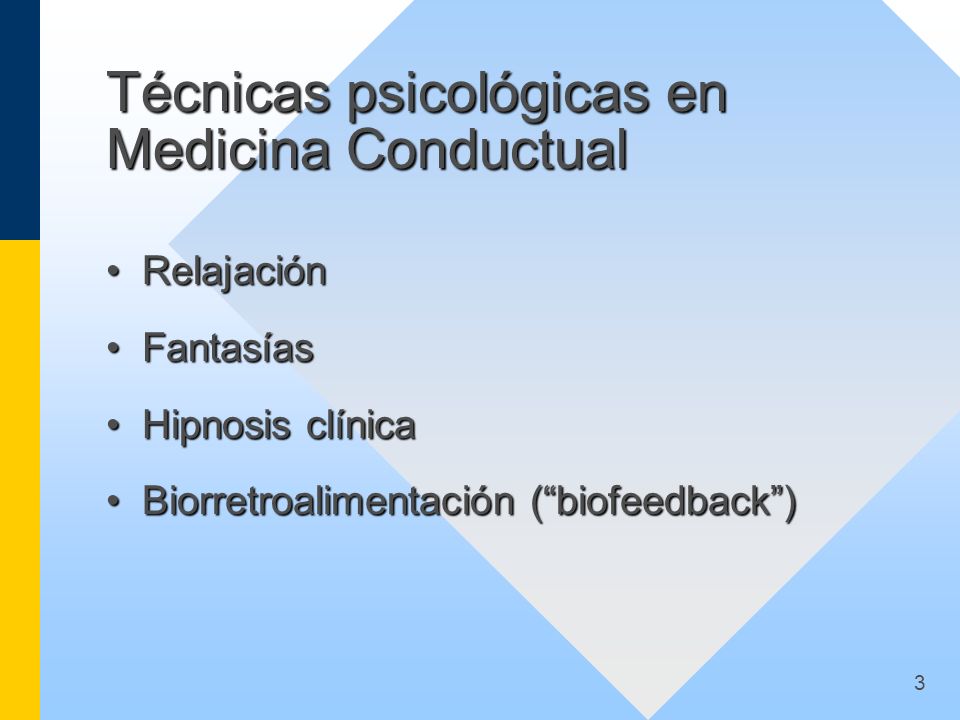 Técnicas psicológicas en Medicina Conductual

• Relajación
• Fantasías
• Hipnosis clínica
• Biorretroalimentación (“biofeedback”)

3